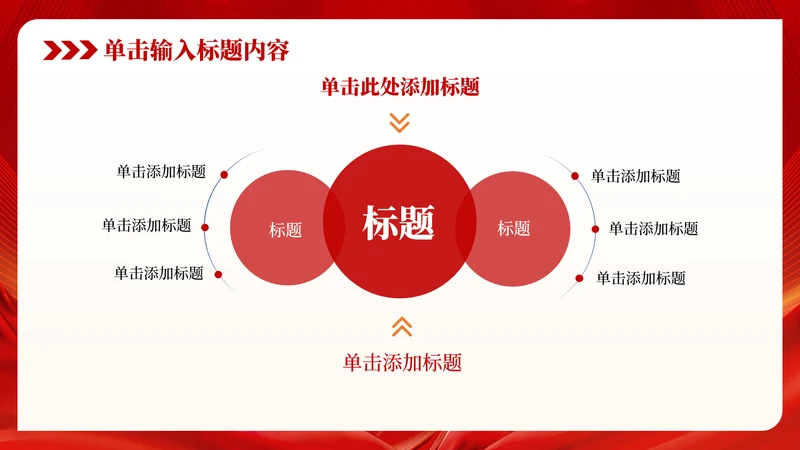 单击输入标题内容

单击此处添加标题

单击添加标题

单击添加标题

单击添加标题

标题

标题

标题

单击添加标题

单击添加标题

单击添加标题

单击添加标题